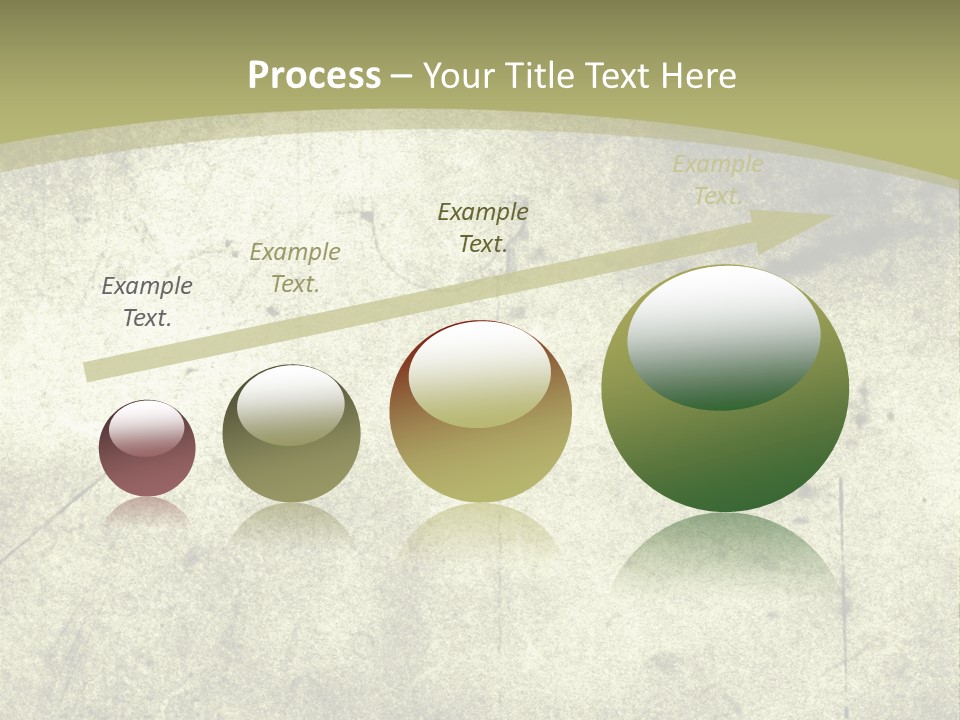 Process – Your Title Text Here

Example Text.

Example Text.

Example Text.

Example Text.